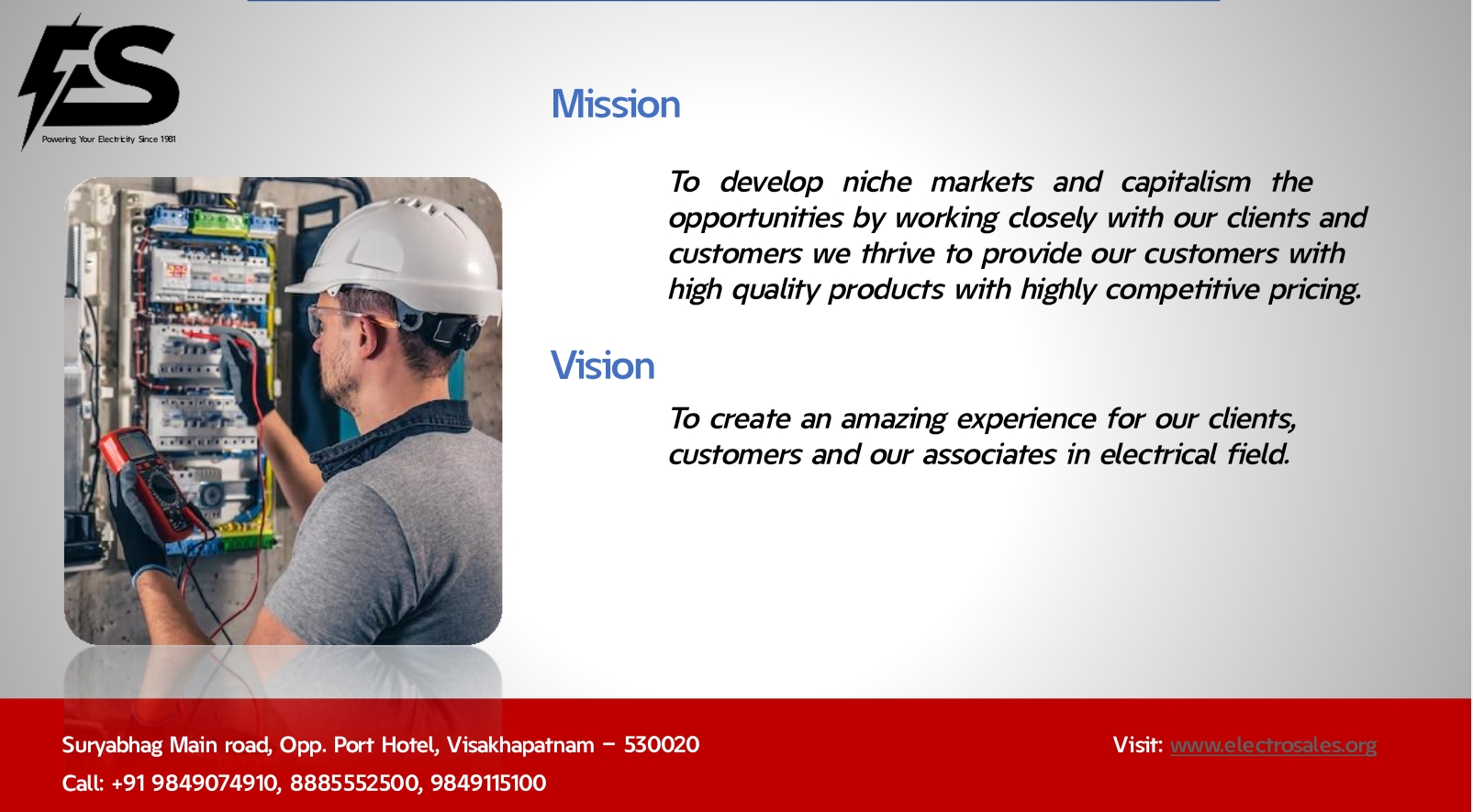 ES
Powering Your Electricity Since 1981

Mission

To develop niche markets and capitalism the opportunities by working closely with our clients and customers we thrive to provide our customers with high quality products with highly competitive pricing.

Vision

To create an amazing experience for our clients, customers and our associates in electrical field.

Suryabhag Main road, Opp. Port Hotel, Visakhapatnam – 530020
Call: +91 9849074910, 8885552500, 9849115100

Visit: www.electrosales.org